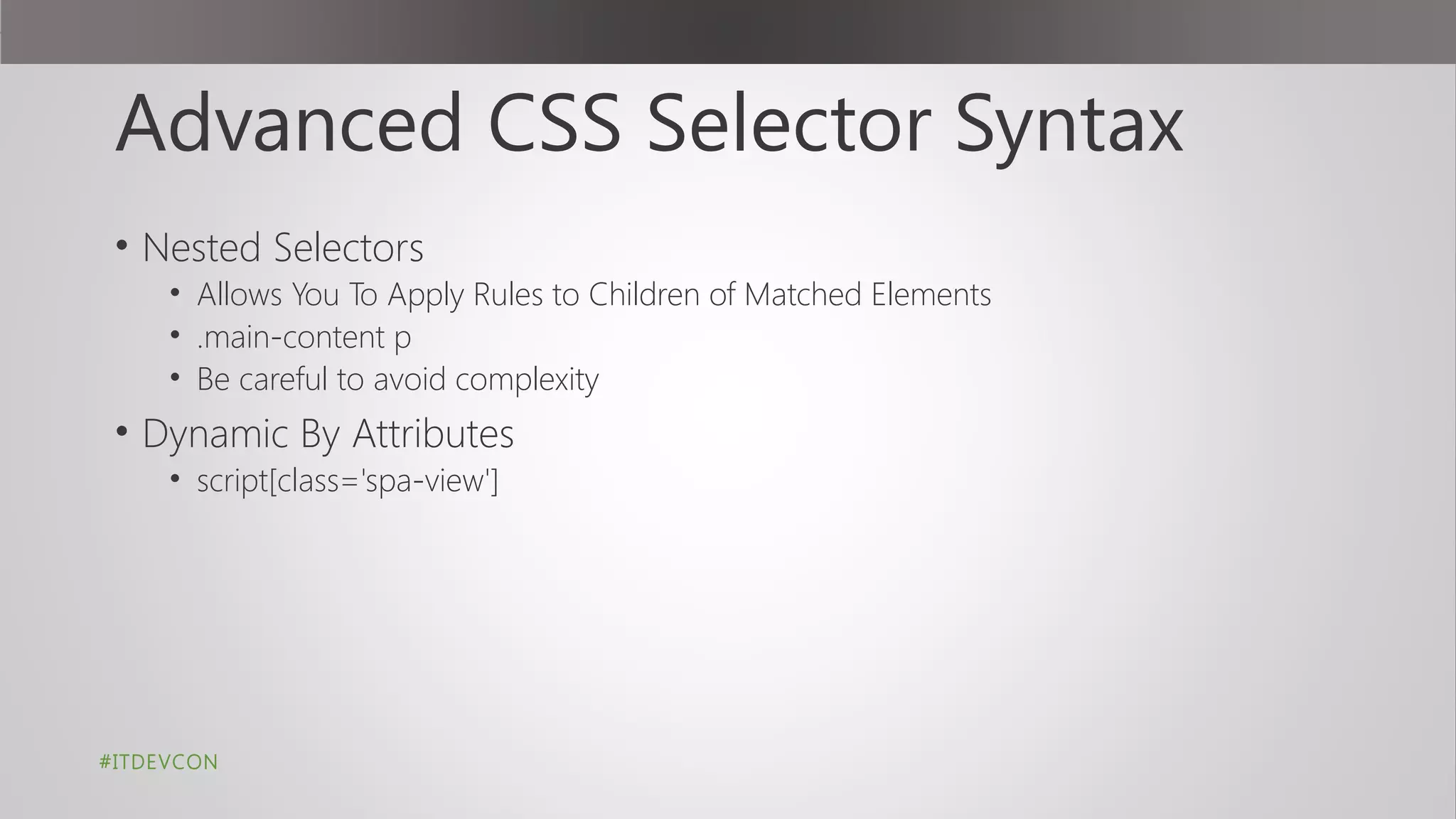 Advanced CSS Selector Syntax

• Nested Selectors
  • Allows You To Apply Rules to Children of Matched Elements
  • .main-content p
  • Be careful to avoid complexity
• Dynamic By Attributes
  • script[class='spa-view']

#ITDEVCON